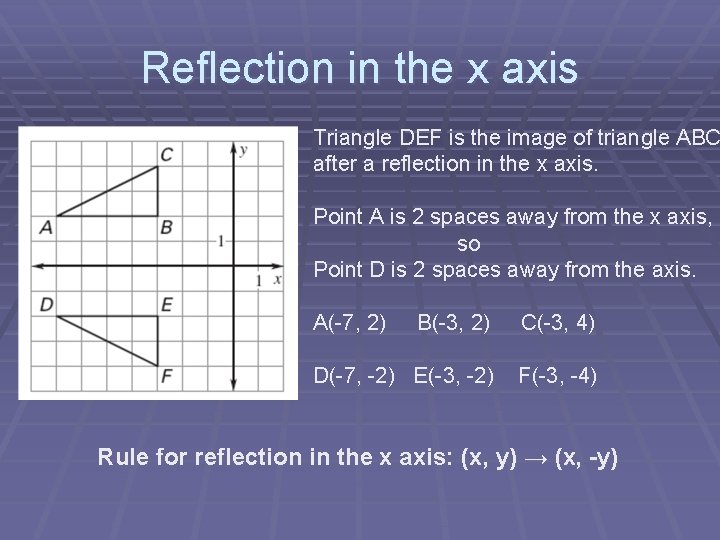 Reflection in the x axis

C
y
A
B
1
1
x
D
E
F

Triangle DEF is the image of triangle ABC after a reflection in the x axis.

Point A is 2 spaces away from the x axis,
so
Point D is 2 spaces away from the axis.

A(-7, 2) B(-3, 2) C(-3, 4)

D(-7, -2) E(-3, -2) F(-3, -4)

Rule for reflection in the x axis: (x, y) → (x, -y)